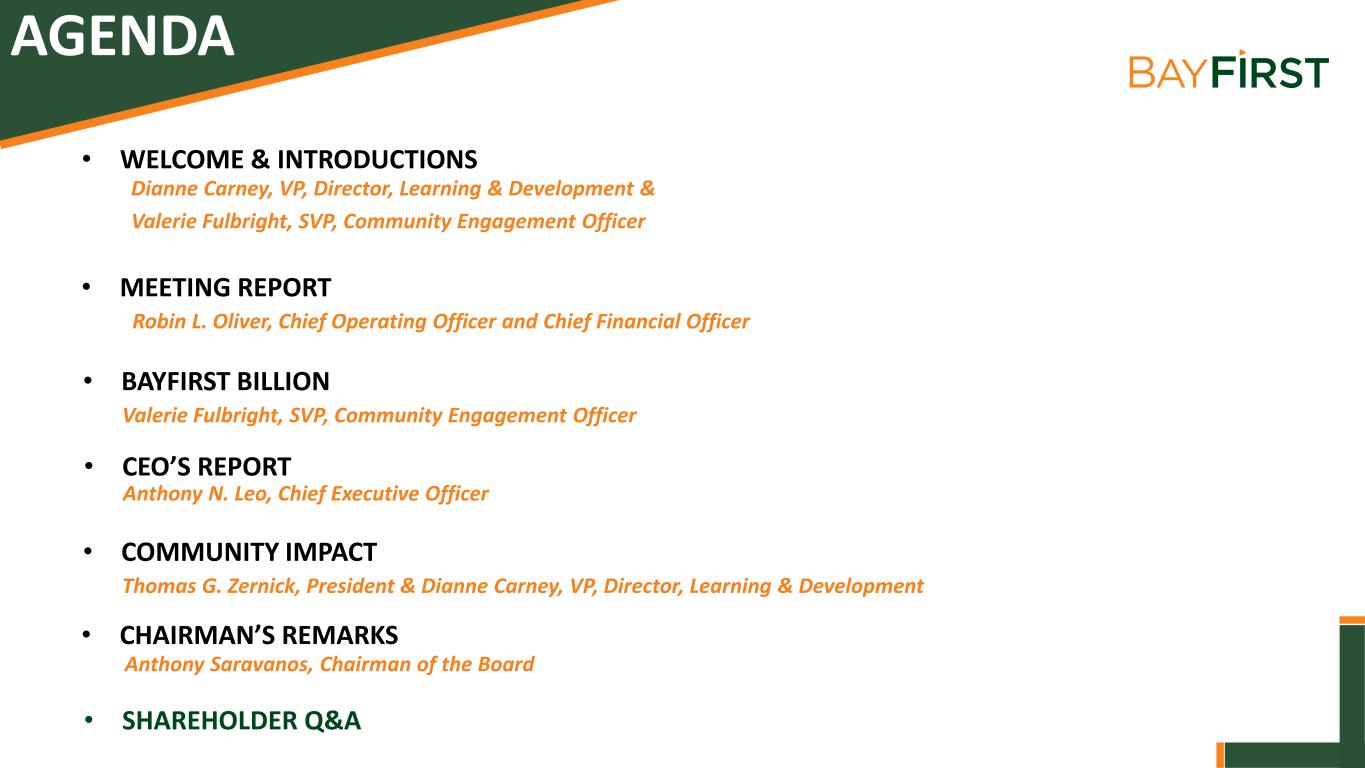 AGENDA

BAYFIRST

• WELCOME & INTRODUCTIONS
Dianne Carney, VP, Director, Learning & Development &
Valerie Fulbright, SVP, Community Engagement Officer

• MEETING REPORT
Robin L. Oliver, Chief Operating Officer and Chief Financial Officer

• BAYFIRST BILLION
Valerie Fulbright, SVP, Community Engagement Officer

• CEO'S REPORT
Anthony N. Leo, Chief Executive Officer

• COMMUNITY IMPACT
Thomas G. Zernick, President & Dianne Carney, VP, Director, Learning & Development

• CHAIRMAN'S REMARKS
Anthony Saravanos, Chairman of the Board

• SHAREHOLDER Q&A